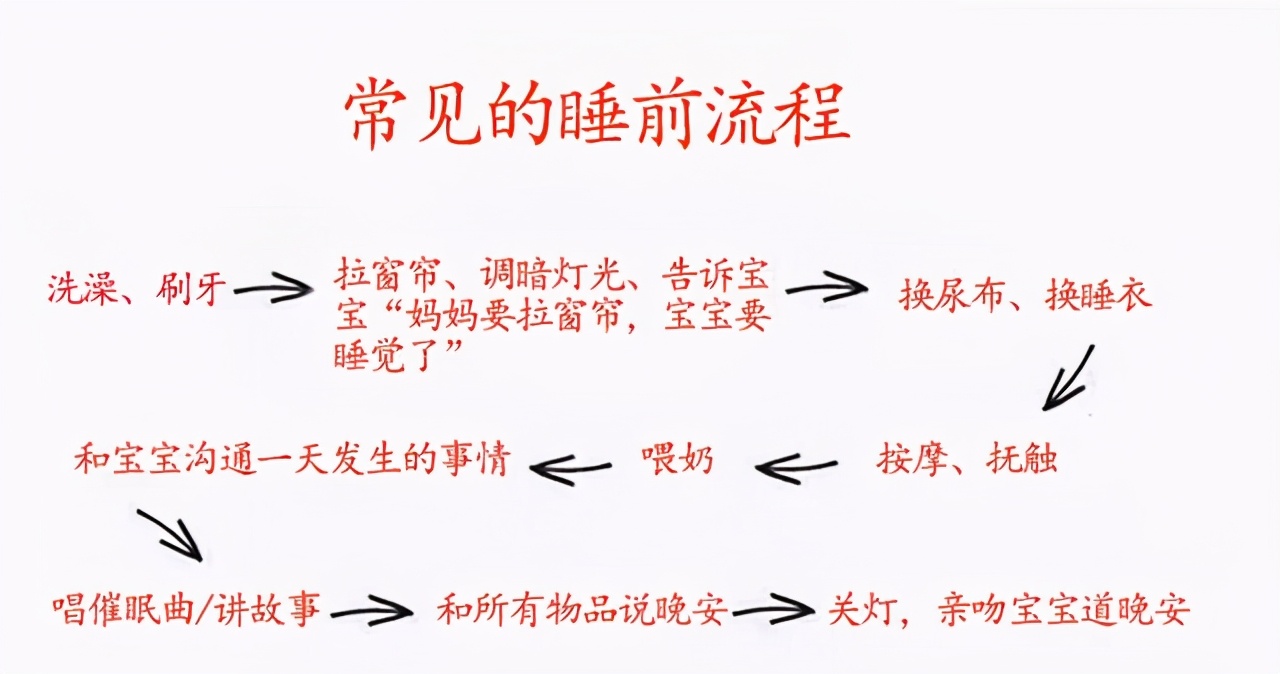 常见的睡前流程

洗澡、刷牙

拉窗帘、调暗灯光、告诉宝宝“妈妈要拉窗帘，宝宝要睡觉了”

换尿布、换睡衣

按摩、抚触

喂奶

和宝宝沟通一天发生的事情

唱催眠曲/讲故事

和所有物品说晚安

关灯，亲吻宝宝道晚安